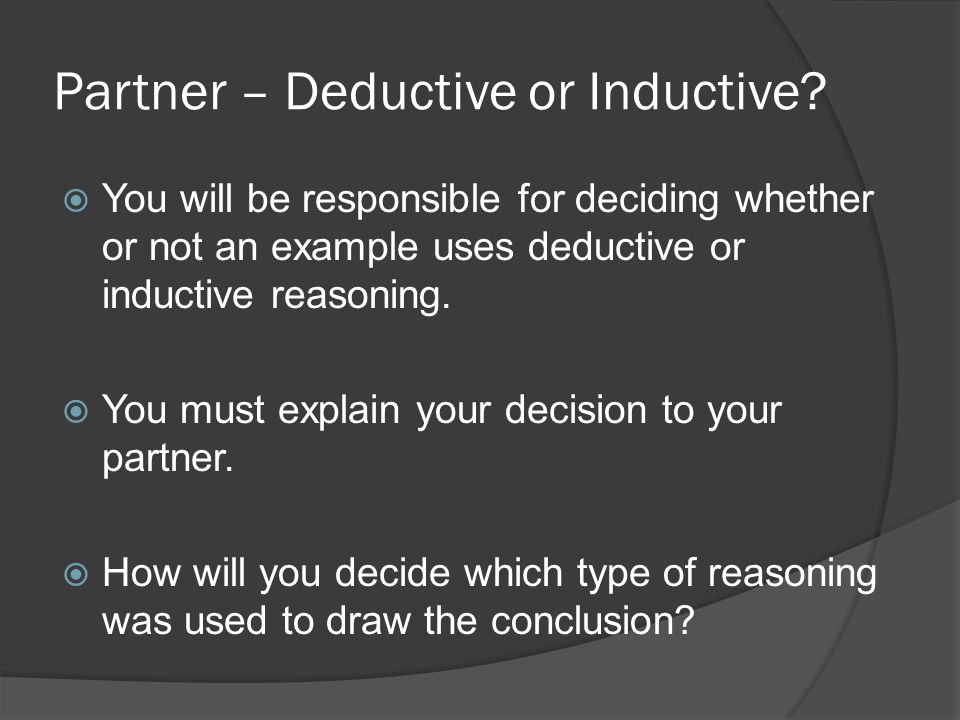 Partner – Deductive or Inductive?

You will be responsible for deciding whether or not an example uses deductive or inductive reasoning.

You must explain your decision to your partner.

How will you decide which type of reasoning was used to draw the conclusion?